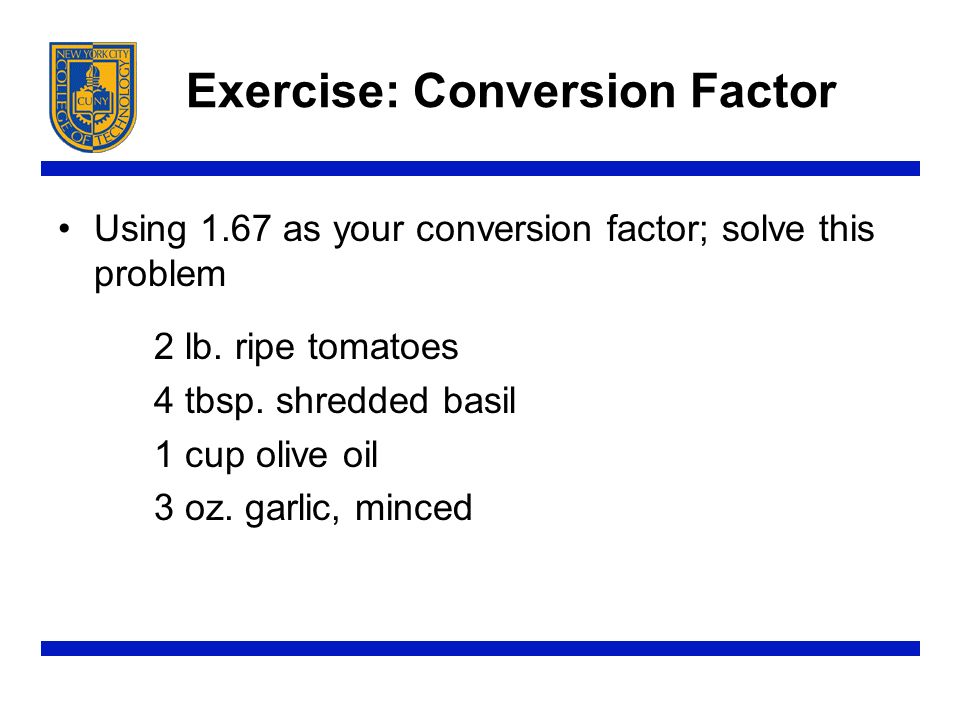 NEW YORK CITY COLLEGE OF TECHNOLOGY CUNY

Exercise: Conversion Factor

• Using 1.67 as your conversion factor; solve this problem

2 lb. ripe tomatoes
4 tbsp. shredded basil
1 cup olive oil
3 oz. garlic, minced